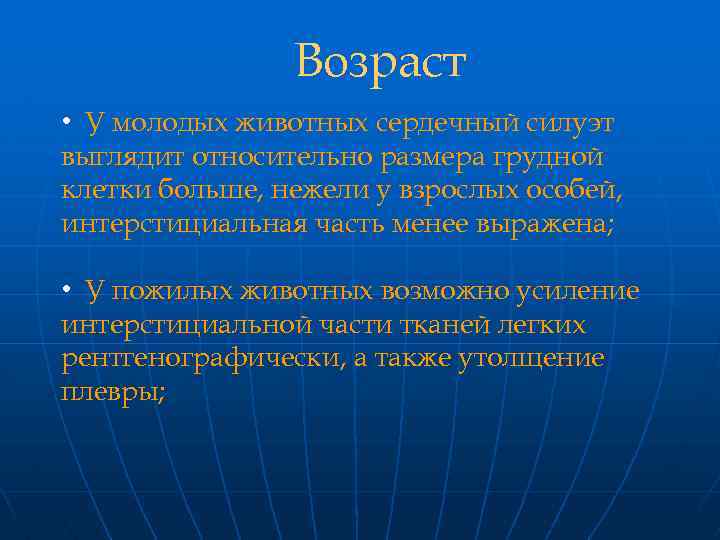 Возраст

• У молодых животных сердечный силуэт выглядит относительно размера грудной клетки больше, нежели у взрослых особей, интерстициальная часть менее выражена;

• У пожилых животных возможно усиление интерстициальной части тканей легких рентгенографически, а также утолщение плевры;